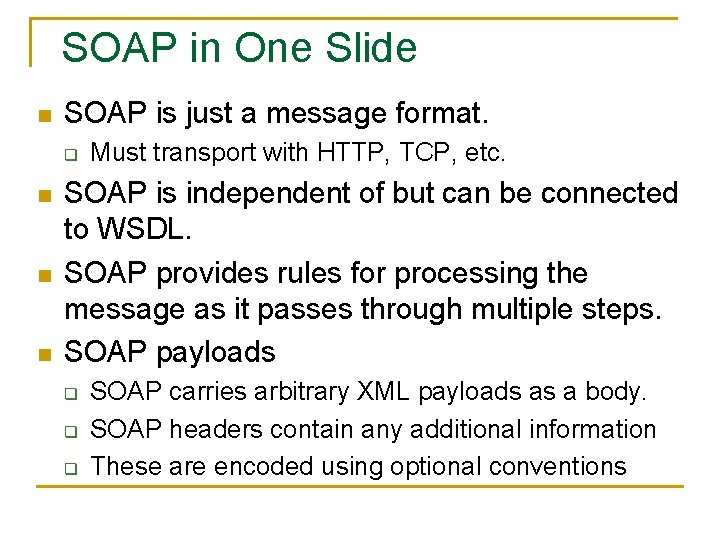 SOAP in One Slide

- SOAP is just a message format.
  - Must transport with HTTP, TCP, etc.
- SOAP is independent of but can be connected to WSDL.
- SOAP provides rules for processing the message as it passes through multiple steps.
- SOAP payloads
  - SOAP carries arbitrary XML payloads as a body.
  - SOAP headers contain any additional information
  - These are encoded using optional conventions